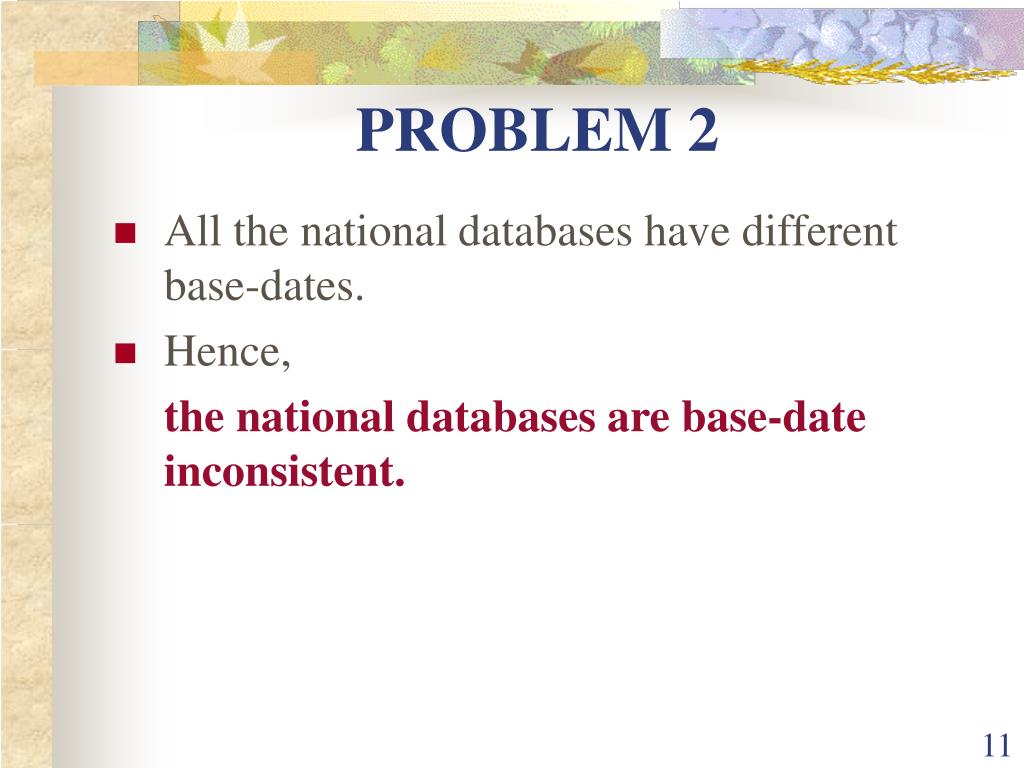 PROBLEM 2

All the national databases have different base-dates.

Hence,

the national databases are base-date inconsistent.

11